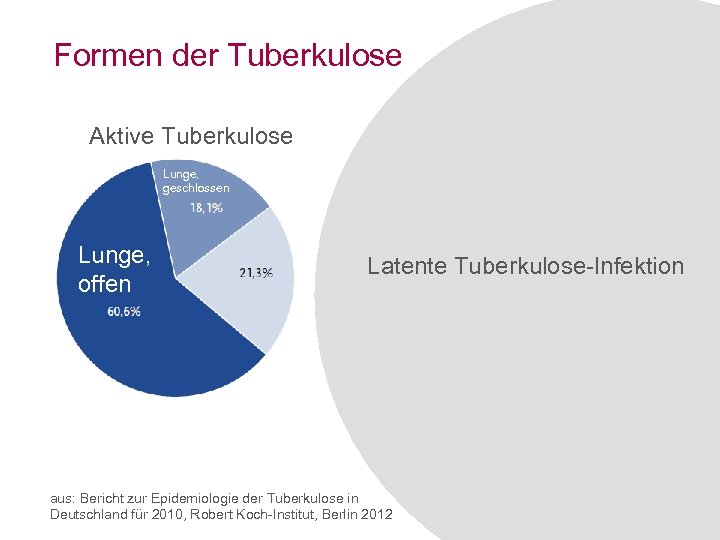 Formen der Tuberkulose

Aktive Tuberkulose

Lunge, geschlossen
18,1%

Lunge, offen
60,6%

21,3%

Latente Tuberkulose-Infektion

aus: Bericht zur Epidemiologie der Tuberkulose in Deutschland für 2010, Robert Koch-Institut, Berlin 2012